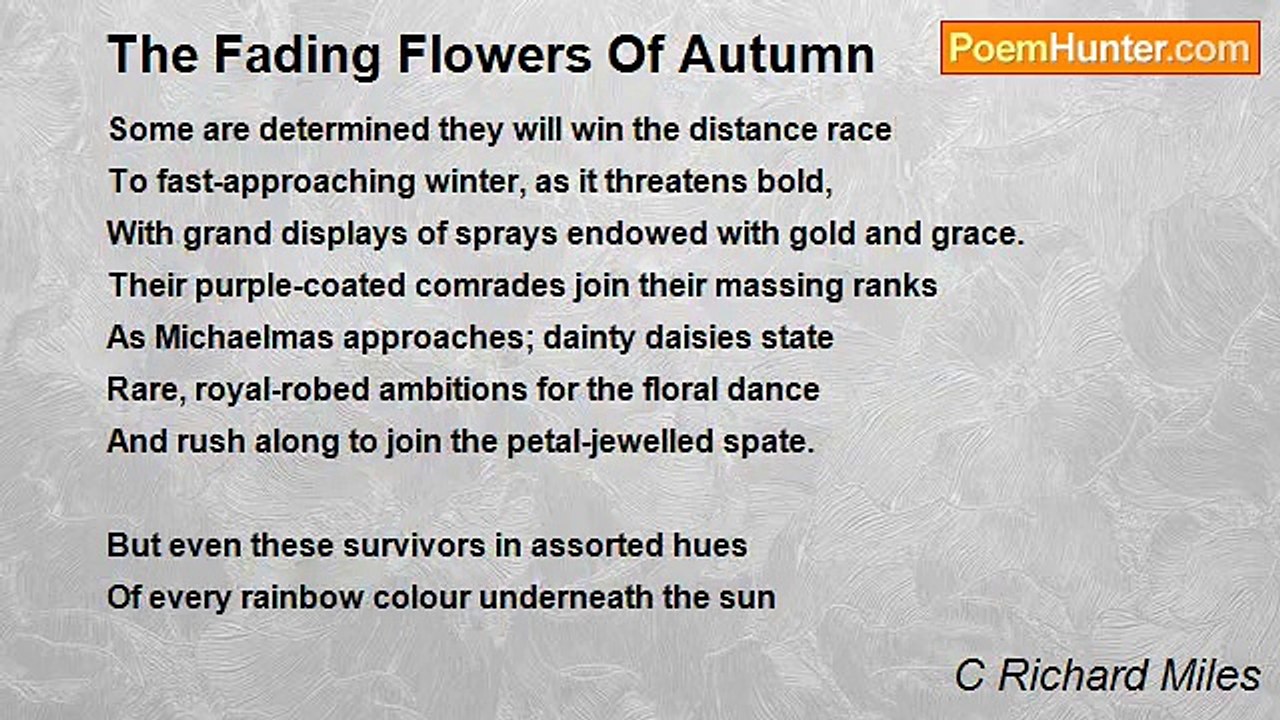 The Fading Flowers Of Autumn

PoemHunter.com

Some are determined they will win the distance race
To fast-approaching winter, as it threatens bold,
With grand displays of sprays endowed with gold and grace.
Their purple-coated comrades join their massing ranks
As Michaelmas approaches; dainty daisies state
Rare, royal-robed ambitions for the floral dance
And rush along to join the petal-jewelled spate.

But even these survivors in assorted hues
Of every rainbow colour underneath the sun

C Richard Miles